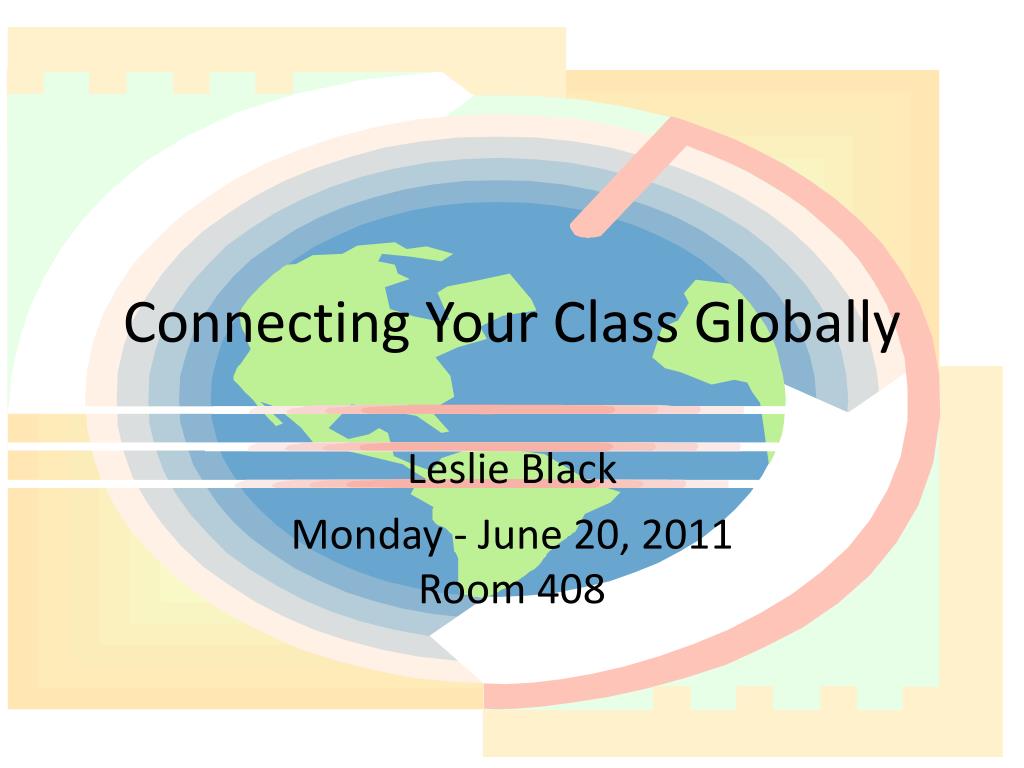 Connecting Your Class Globally

Leslie Black

Monday - June 20, 2011
Room 408